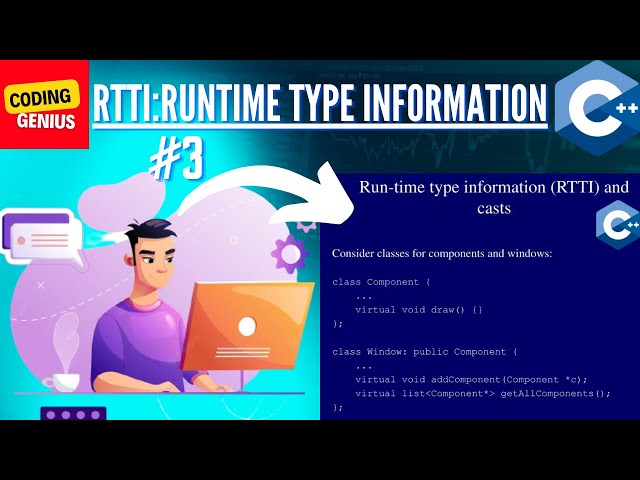 CODING GENIUS

RTTI:RUNTIME TYPE INFORMATION

C++

#3

Run-time type information (RTTI) and casts

C++

Consider classes for components and windows:

class Component {
    ...
    virtual void draw() {}
};

class Window: public Component {
    ...
    virtual void addComponent(Component *c);
    virtual list<Component*> getAllComponents();
};